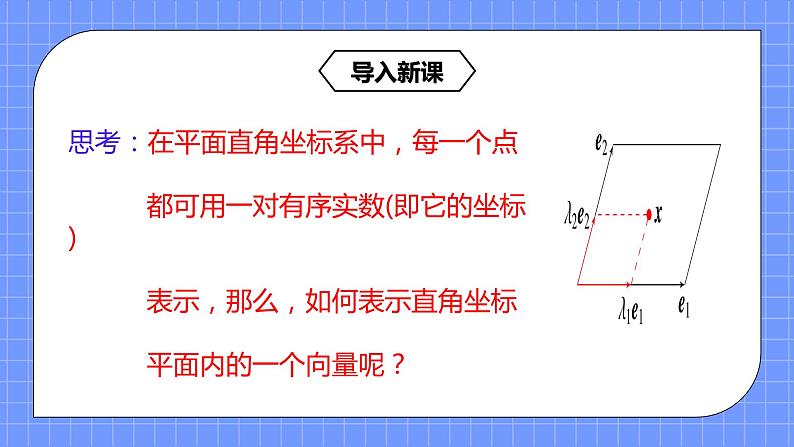 导入新课

思考：在平面直角坐标系中，每一个点都可用一对有序实数(即它的坐标)表示，那么，如何表示直角坐标平面内的一个向量呢？

$e_2$
$\lambda_2 e_2$
$x$
$\lambda_1 e_1$
$e_1$